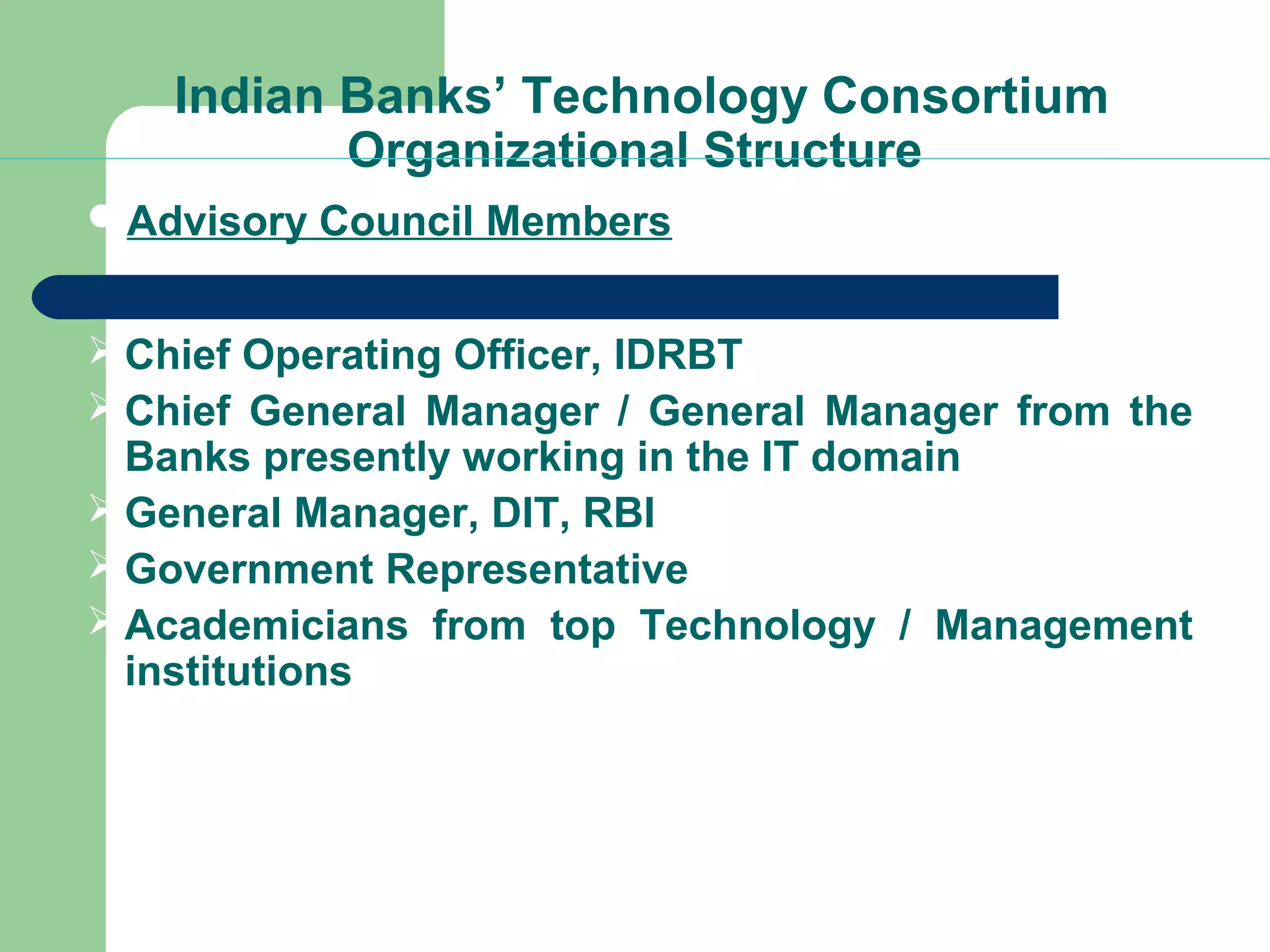 Indian Banks’ Technology Consortium
Organizational Structure

Advisory Council Members

Chief Operating Officer, IDRBT

Chief General Manager / General Manager from the Banks presently working in the IT domain

General Manager, DIT, RBI

Government Representative

Academicians from top Technology / Management institutions